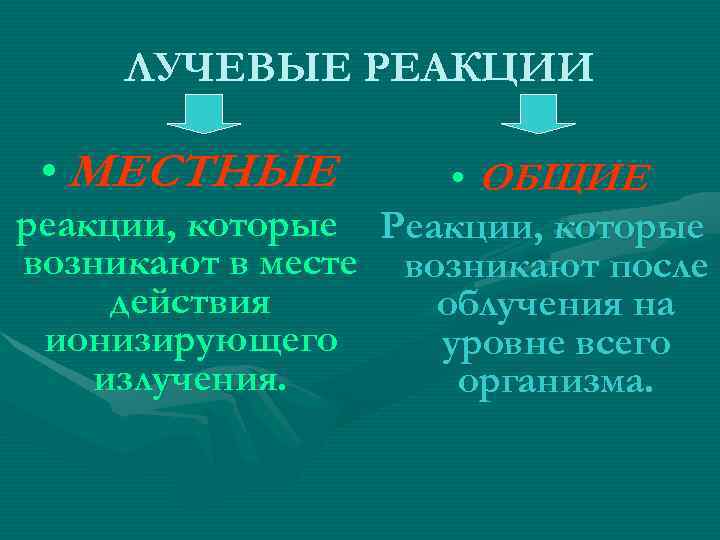 ЛУЧЕВЫЕ РЕАКЦИИ

• МЕСТНЫЕ

реакции, которые возникают в месте действия ионизирующего излучения.

• ОБЩИЕ

Реакции, которые возникают после облучения на уровне всего организма.